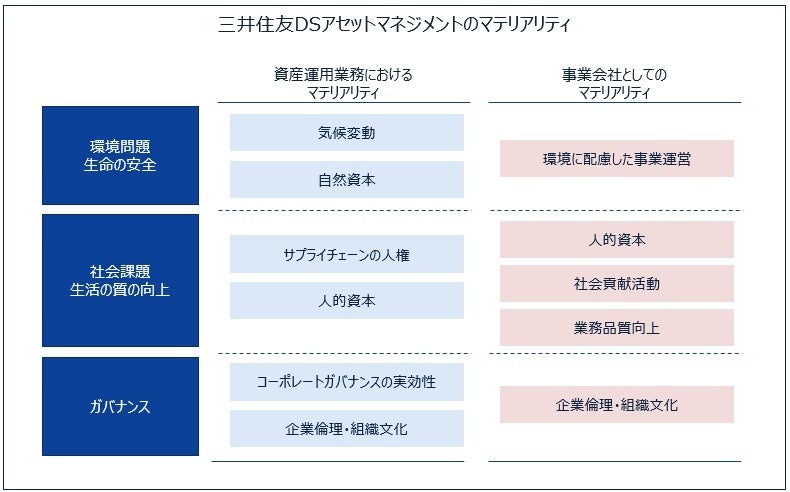 三井住友DSアセットマネジメントのマテリアリティ

| | 資産運用業務における マテリアリティ | 事業会社としての マテリアリティ |
|---|---|---|
| 環境問題 生命の安全 | 気候変動<br>自然資本 | 環境に配慮した事業運営 |
| 社会課題 生活の質の向上 | サプライチェーンの人権<br>人的資本 | 人的資本<br>社会貢献活動<br>業務品質向上 |
| ガバナンス | コーポレートガバナンスの実効性<br>企業倫理・組織文化 | 企業倫理・組織文化 |